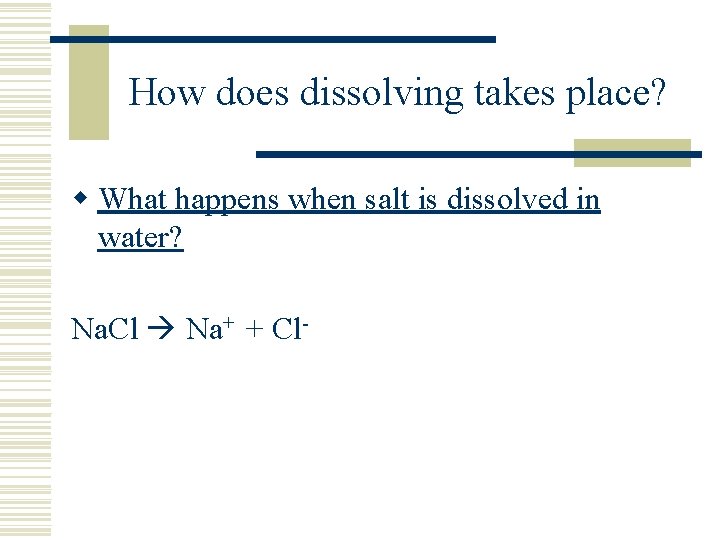 How does dissolving takes place?

What happens when salt is dissolved in water?

$NaCl \rightarrow Na^+ + Cl^-$